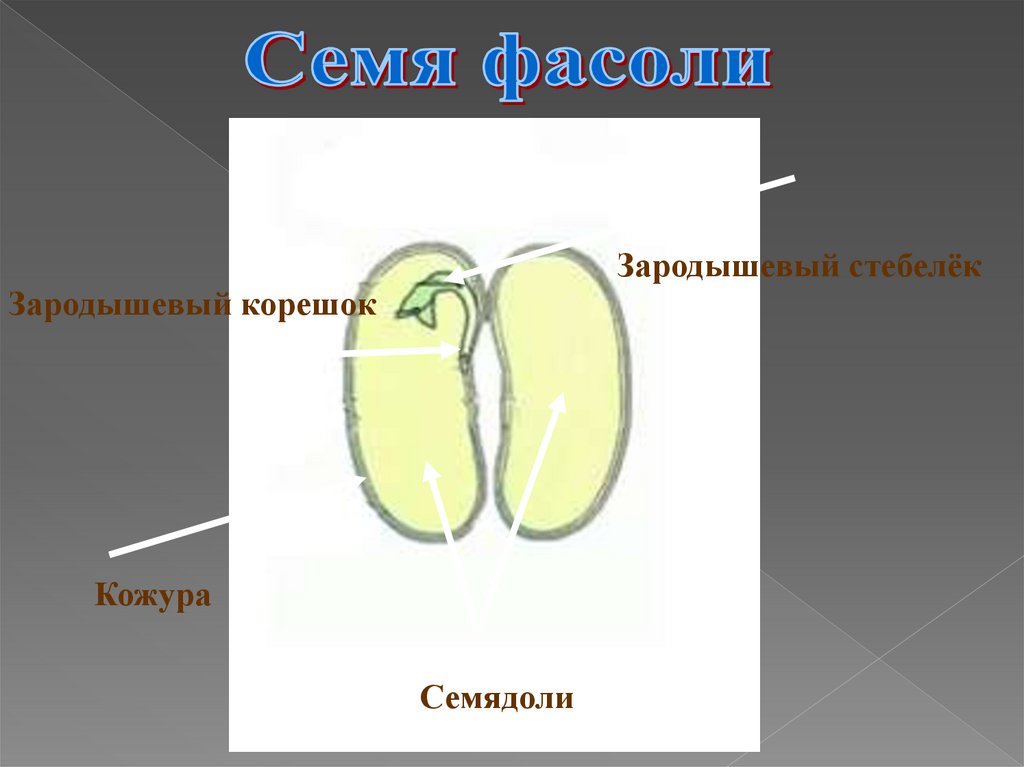 Семя фасоли

Зародышевый стебелёк

Зародышевый корешок

Кожура

Семядоли